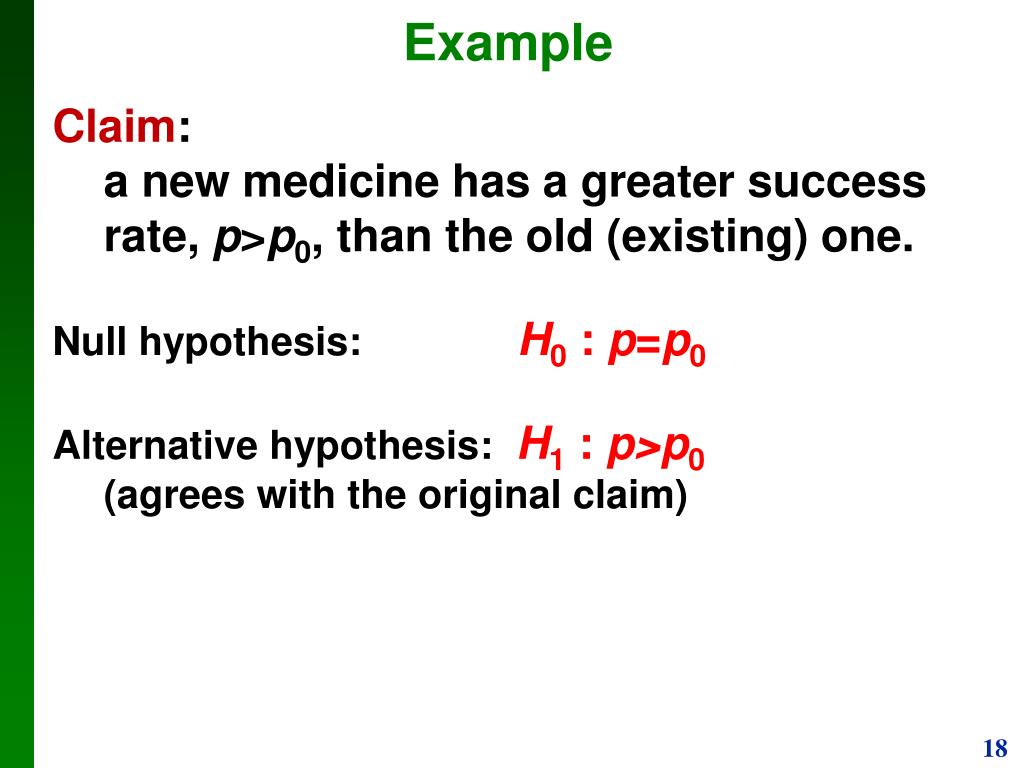 Example

Claim:
a new medicine has a greater success rate, $p>p_0$, than the old (existing) one.

Null hypothesis: $H_0 : p=p_0$

Alternative hypothesis: $H_1 : p>p_0$
(agrees with the original claim)

18